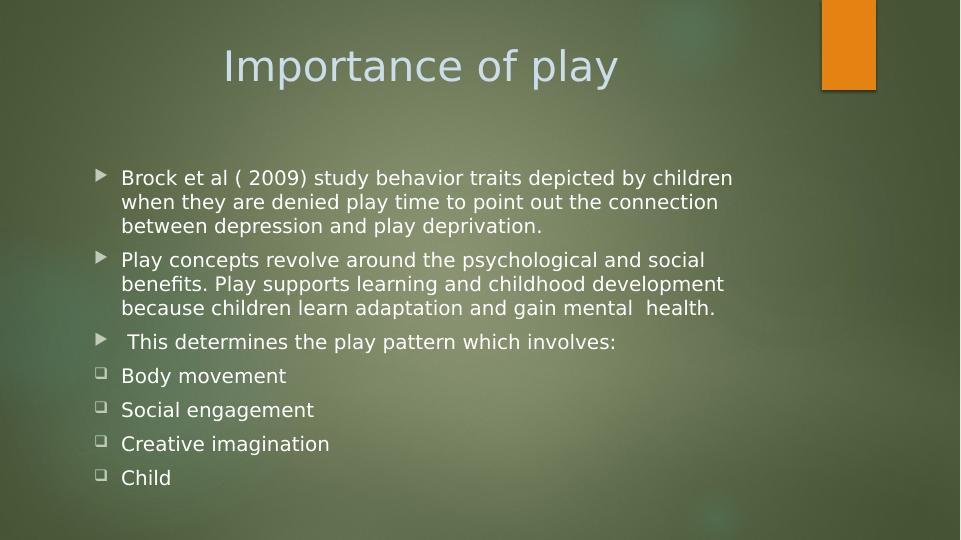 Importance of play

Brock et al ( 2009) study behavior traits depicted by children when they are denied play time to point out the connection between depression and play deprivation.

Play concepts revolve around the psychological and social benefits. Play supports learning and childhood development because children learn adaptation and gain mental health.

This determines the play pattern which involves:

Body movement

Social engagement

Creative imagination

Child